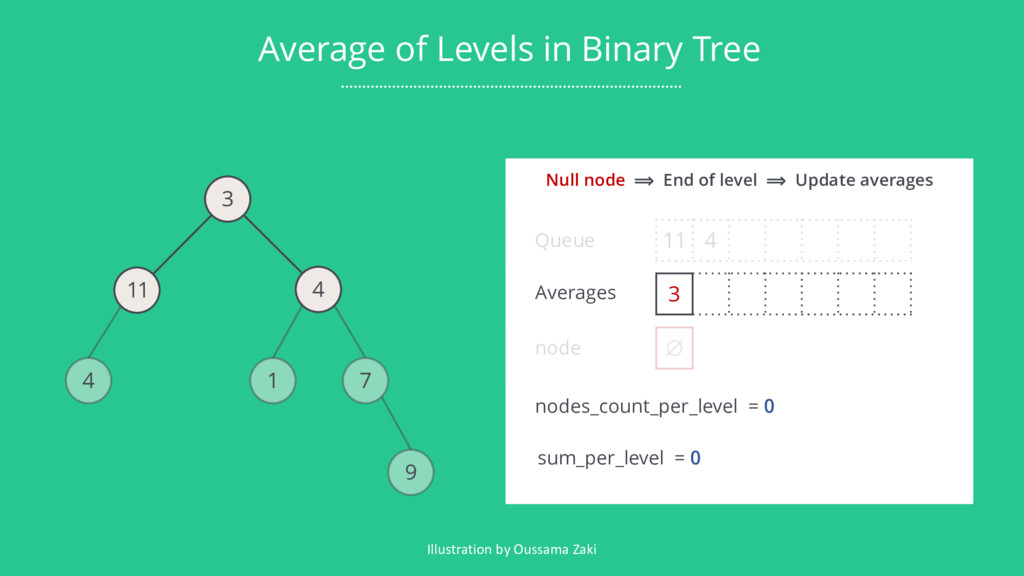 Average of Levels in Binary Tree

3
11
4
4
1
7
9

Null node ⟹ End of level ⟹ Update averages

Queue 11 4

Averages 3

node ∅

nodes_count_per_level = 0

sum_per_level = 0

Illustration by Oussama Zaki